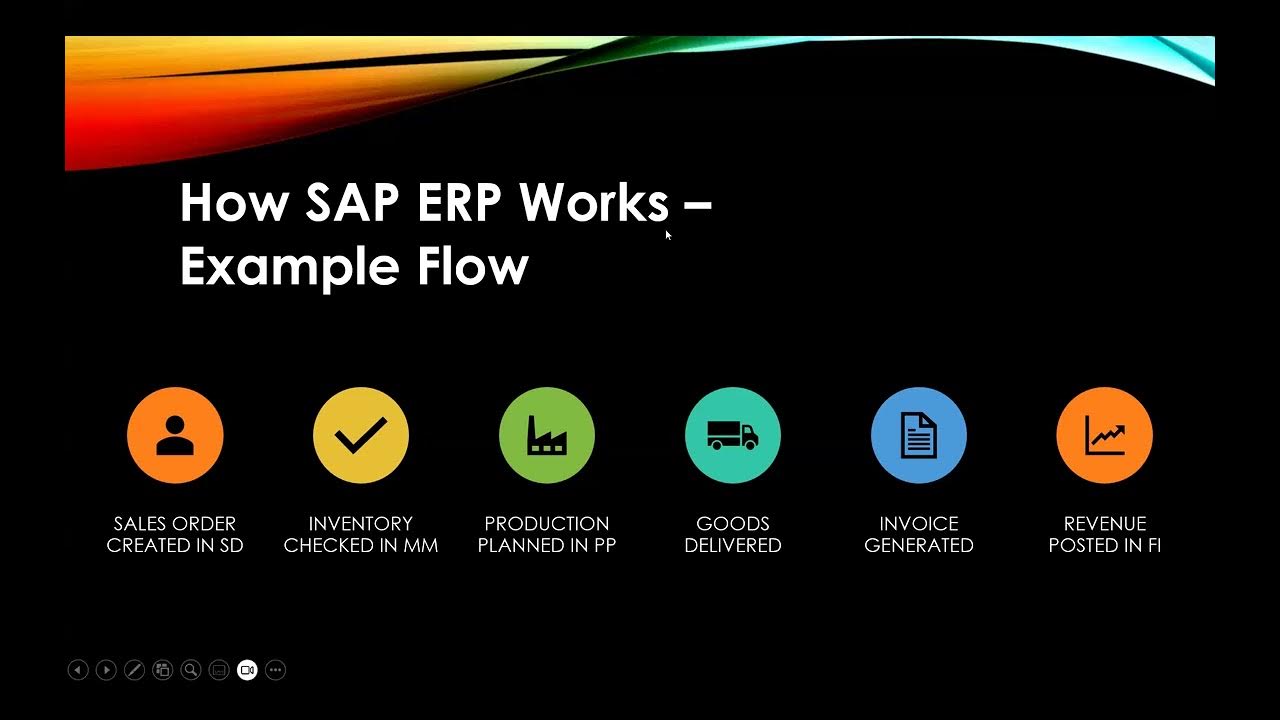 How SAP ERP Works – Example Flow

SALES ORDER CREATED IN SD

INVENTORY CHECKED IN MM

PRODUCTION PLANNED IN PP

GOODS DELIVERED

INVOICE GENERATED

REVENUE POSTED IN FI